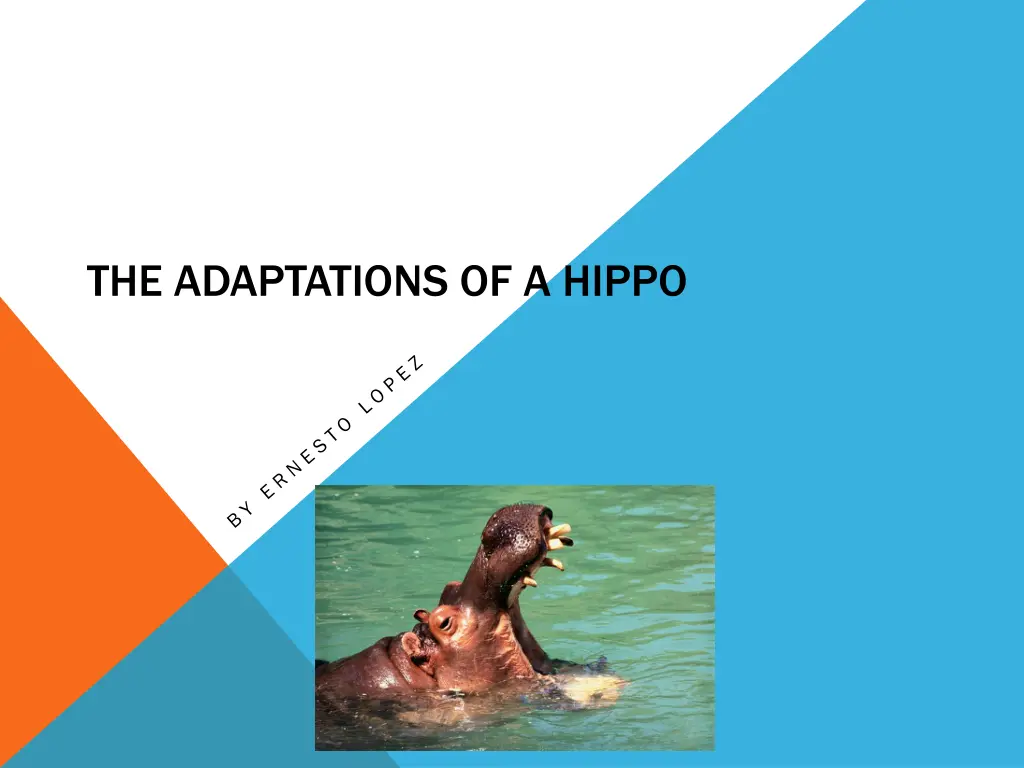 THE ADAPTATIONS OF A HIPPO

BY ERNESTO LOPEZ